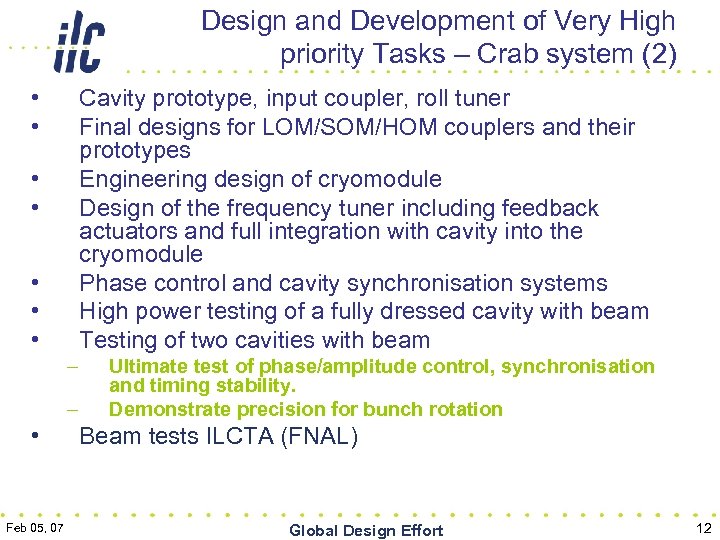 ilc

Design and Development of Very High priority Tasks – Crab system (2)

• Cavity prototype, input coupler, roll tuner
• Final designs for LOM/SOM/HOM couplers and their prototypes
• Engineering design of cryomodule
• Design of the frequency tuner including feedback actuators and full integration with cavity into the cryomodule
• Phase control and cavity synchronisation systems
• High power testing of a fully dressed cavity with beam
• Testing of two cavities with beam
– Ultimate test of phase/amplitude control, synchronisation and timing stability.
– Demonstrate precision for bunch rotation
• Beam tests ILCTA (FNAL)

Feb 05, 07

Global Design Effort

12